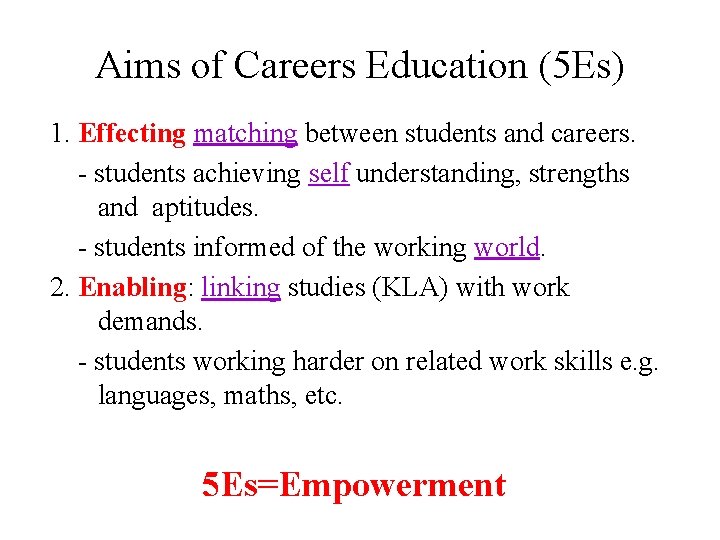 Aims of Careers Education (5Es)

1. Effecting matching between students and careers.

- students achieving self understanding, strengths and aptitudes.

- students informed of the working world.

2. Enabling: linking studies (KLA) with work demands.

- students working harder on related work skills e.g. languages, maths, etc.

5Es=Empowerment